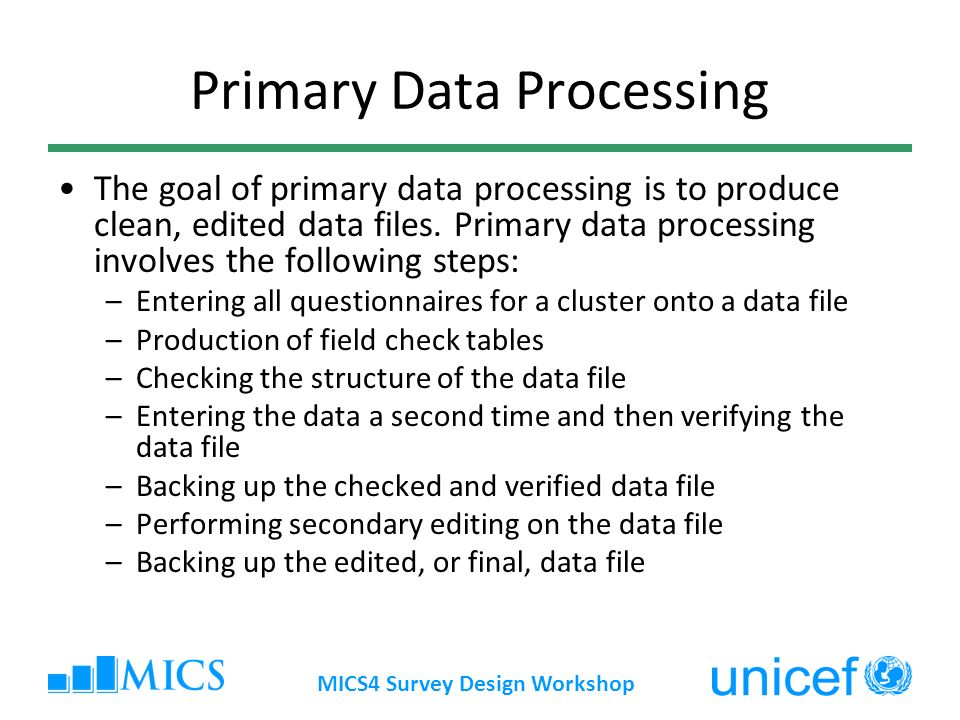 Primary Data Processing

• The goal of primary data processing is to produce clean, edited data files. Primary data processing involves the following steps:
– Entering all questionnaires for a cluster onto a data file
– Production of field check tables
– Checking the structure of the data file
– Entering the data a second time and then verifying the data file
– Backing up the checked and verified data file
– Performing secondary editing on the data file
– Backing up the edited, or final, data file

MICS

MICS4 Survey Design Workshop

unicef